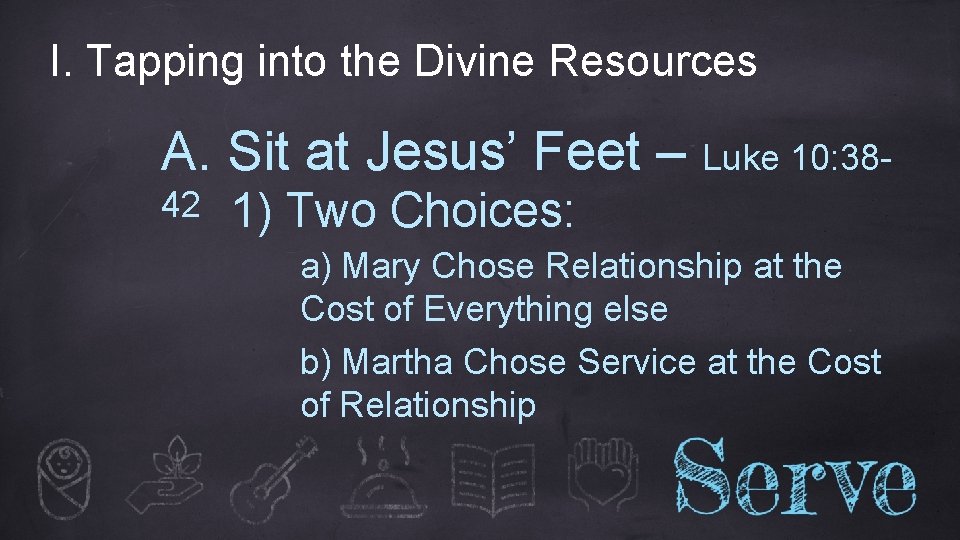 I. Tapping into the Divine Resources

A. Sit at Jesus' Feet – Luke 10:38-42

1) Two Choices:

a) Mary Chose Relationship at the Cost of Everything else

b) Martha Chose Service at the Cost of Relationship

Serve